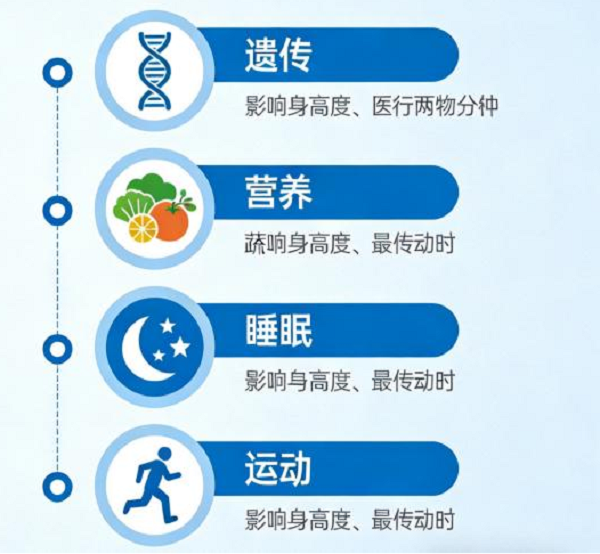 遗传

影响身高度、医行两物分钟

营养

蔬响身高度、最传动时

睡眠

影响身高度、最传动时

运动

影响身高度、最传动时